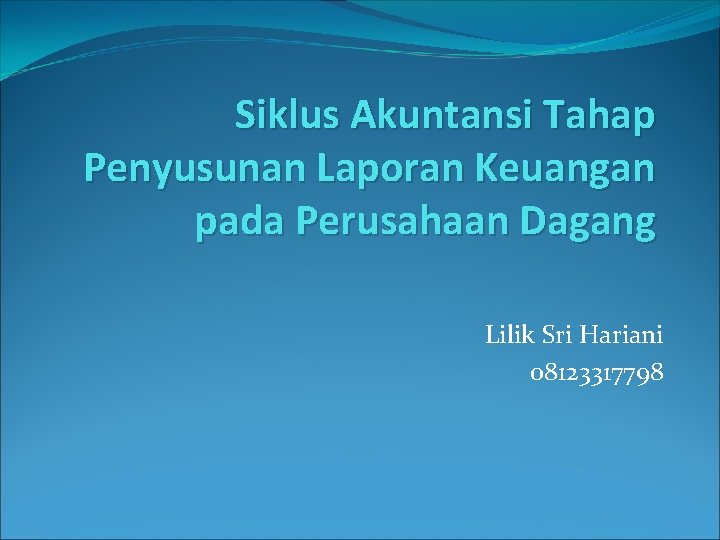 Siklus Akuntansi Tahap Penyusunan Laporan Keuangan pada Perusahaan Dagang

Lilik Sri Hariani
08123317798